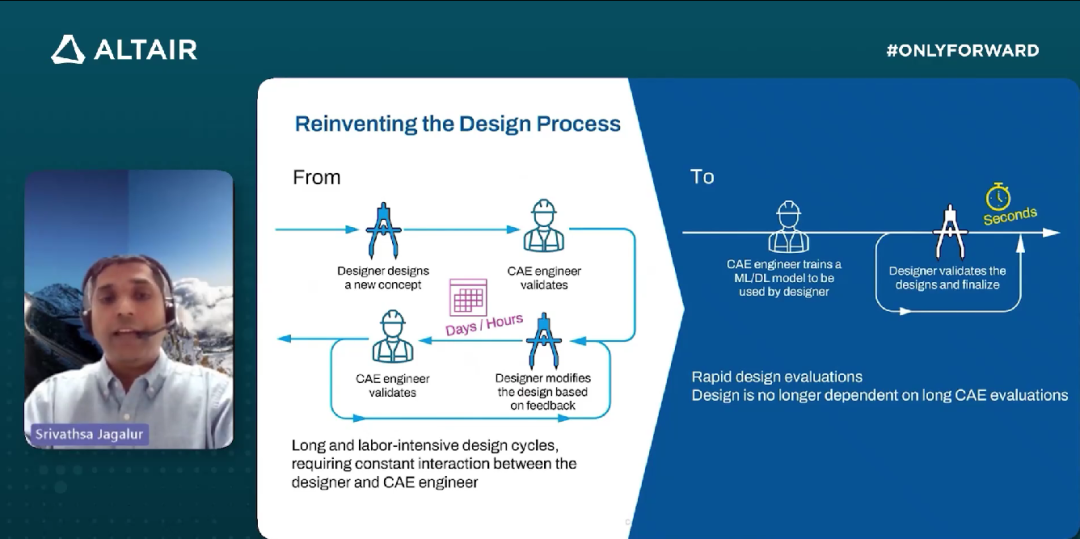 ALTAIR

#ONLYFORWARD

Srivathsa Jagalur

Reinventing the Design Process

From

Designer designs a new concept

CAE engineer validates

Days / Hours

CAE engineer validates

Designer modifies the design based on feedback

Long and labor-intensive design cycles, requiring constant interaction between the designer and CAE engineer

To

Seconds

CAE engineer trains a ML/DL model to be used by designer

Designer validates the designs and finalize

Rapid design evaluations
Design is no longer dependent on long CAE evaluations